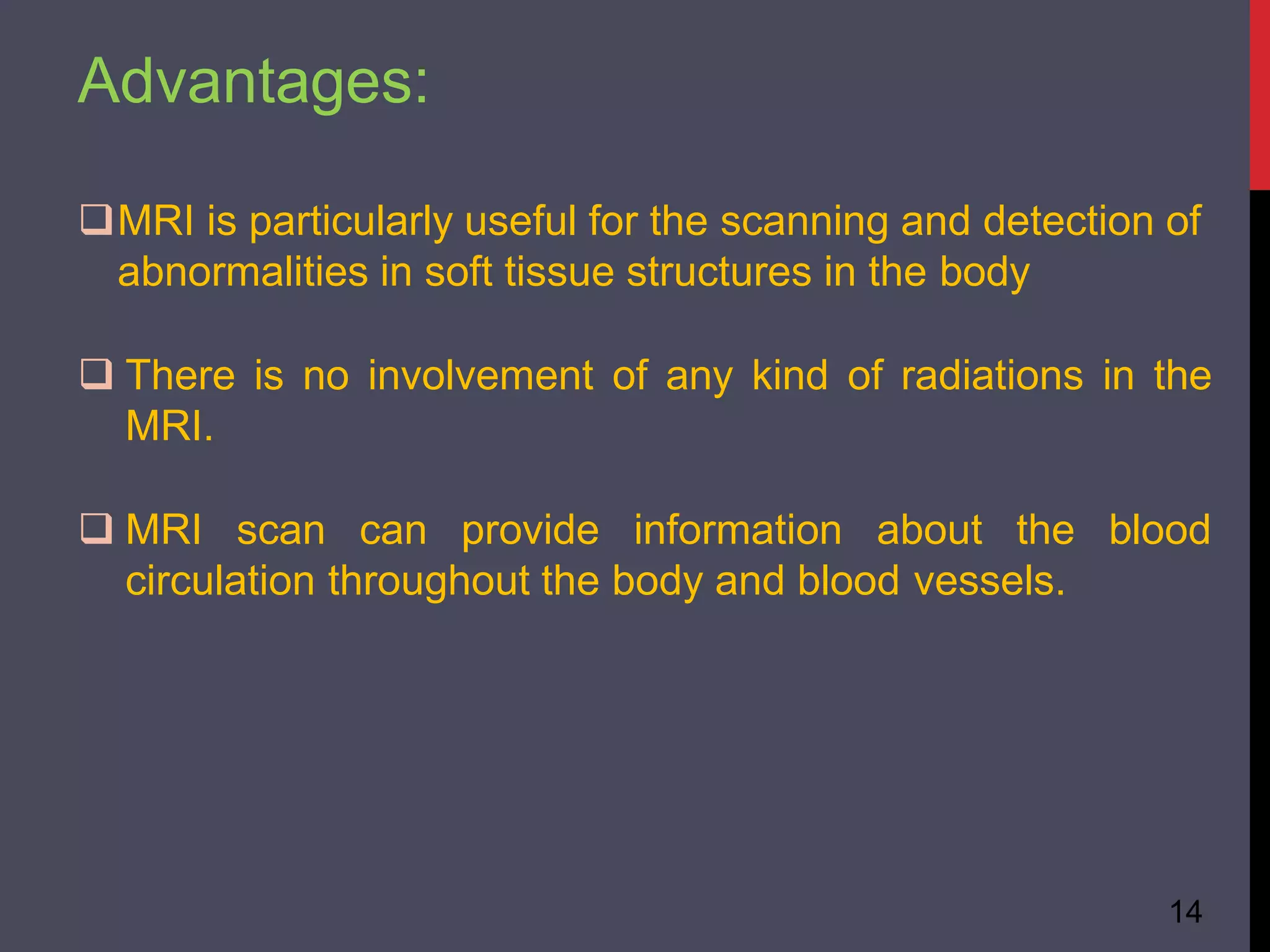 Advantages:

❑ MRI is particularly useful for the scanning and detection of abnormalities in soft tissue structures in the body

❑ There is no involvement of any kind of radiations in the MRI.

❑ MRI scan can provide information about the blood circulation throughout the body and blood vessels.

14